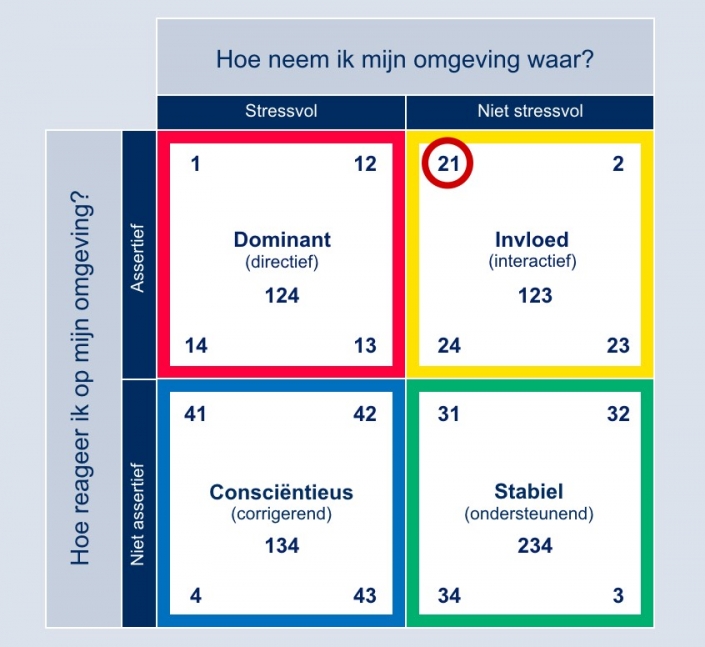 Hoe neem ik mijn omgeving waar?

Stressvol

Niet stressvol

Hoe reageer ik op mijn omgeving?

Assertief

Niet assertief

1 12
Dominant
(directief)
124
14 13

21 2
Invloed
(interactief)
123
24 23

41 42
Consciëntieus
(corrigerend)
134
4 43

31 32
Stabiel
(ondersteunend)
234
34 3